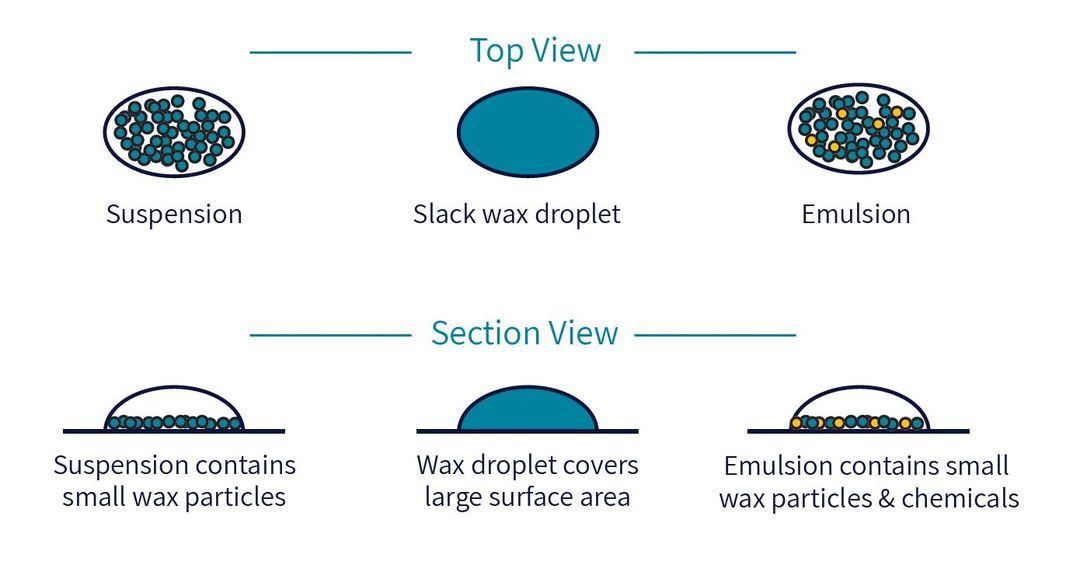 Top View

Suspension

Slack wax droplet

Emulsion

Section View

Suspension contains small wax particles

Wax droplet covers large surface area

Emulsion contains small wax particles & chemicals